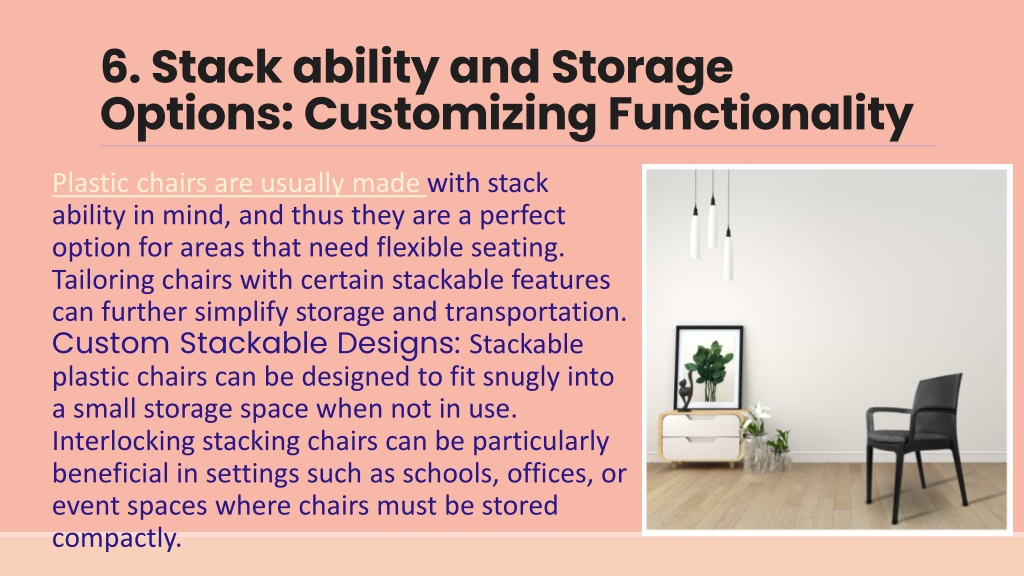 6. Stack ability and Storage Options: Customizing Functionality

Plastic chairs are usually made with stack ability in mind, and thus they are a perfect option for areas that need flexible seating. Tailoring chairs with certain stackable features can further simplify storage and transportation. Custom Stackable Designs: Stackable plastic chairs can be designed to fit snugly into a small storage space when not in use. Interlocking stacking chairs can be particularly beneficial in settings such as schools, offices, or event spaces where chairs must be stored compactly.